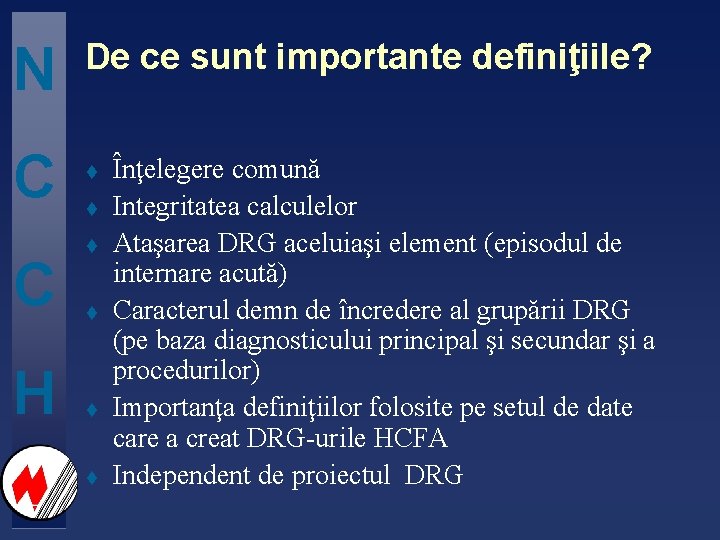 N
C
C
H

De ce sunt importante definiţiile?

♦ Înţelegere comună
♦ Integritatea calculelor
♦ Ataşarea DRG aceluiaşi element (episodul de internare acută)
♦ Caracterul demn de încredere al grupării DRG (pe baza diagnosticului principal şi secundar şi a procedurilor)
♦ Importanţa definiţiilor folosite pe setul de date care a creat DRG-urile HCFA
♦ Independent de proiectul DRG